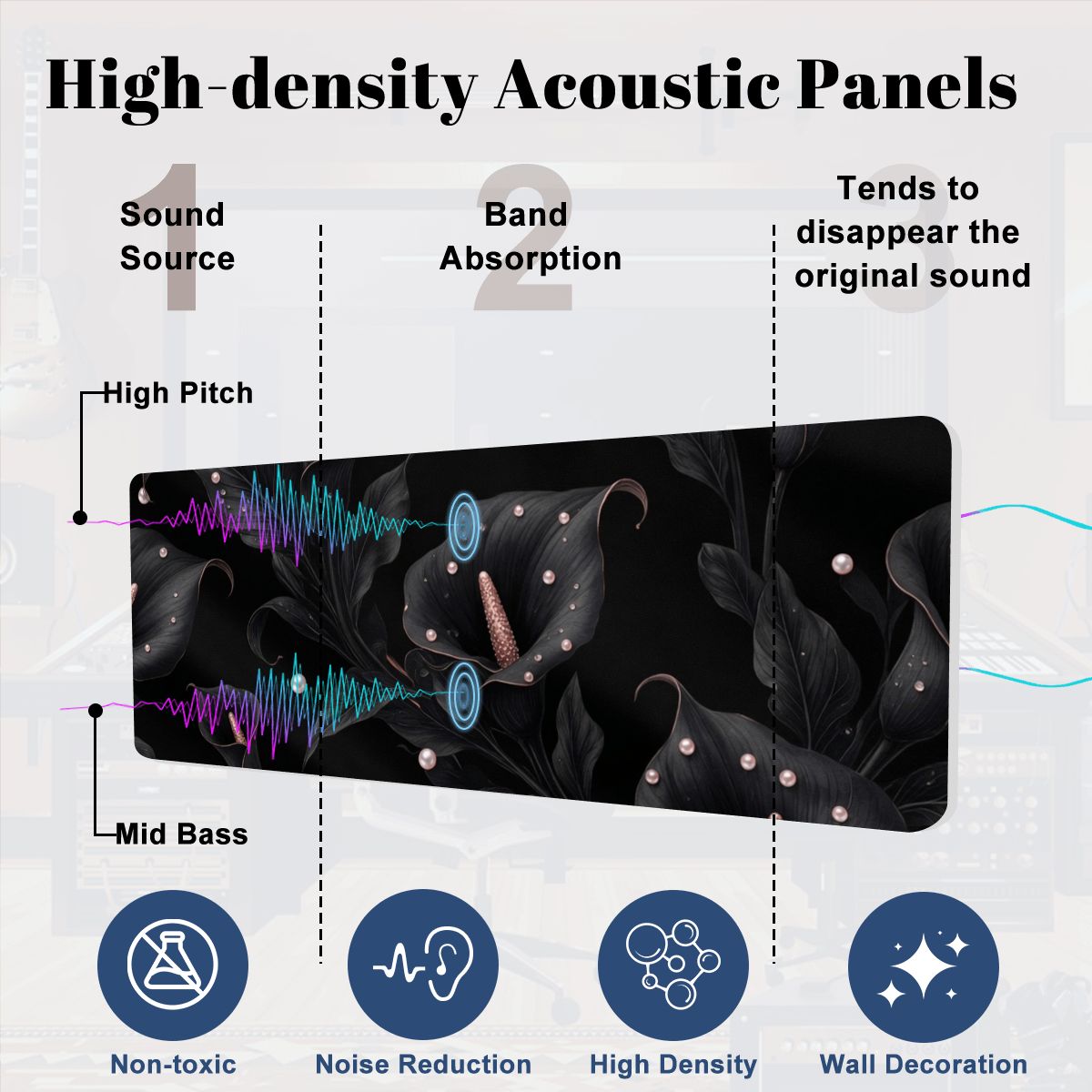 High-density Acoustic Panels

1
Sound Source

2
Band Absorption

3
Tends to disappear the original sound

High Pitch

Mid Bass

Non-toxic

Noise Reduction

High Density

Wall Decoration